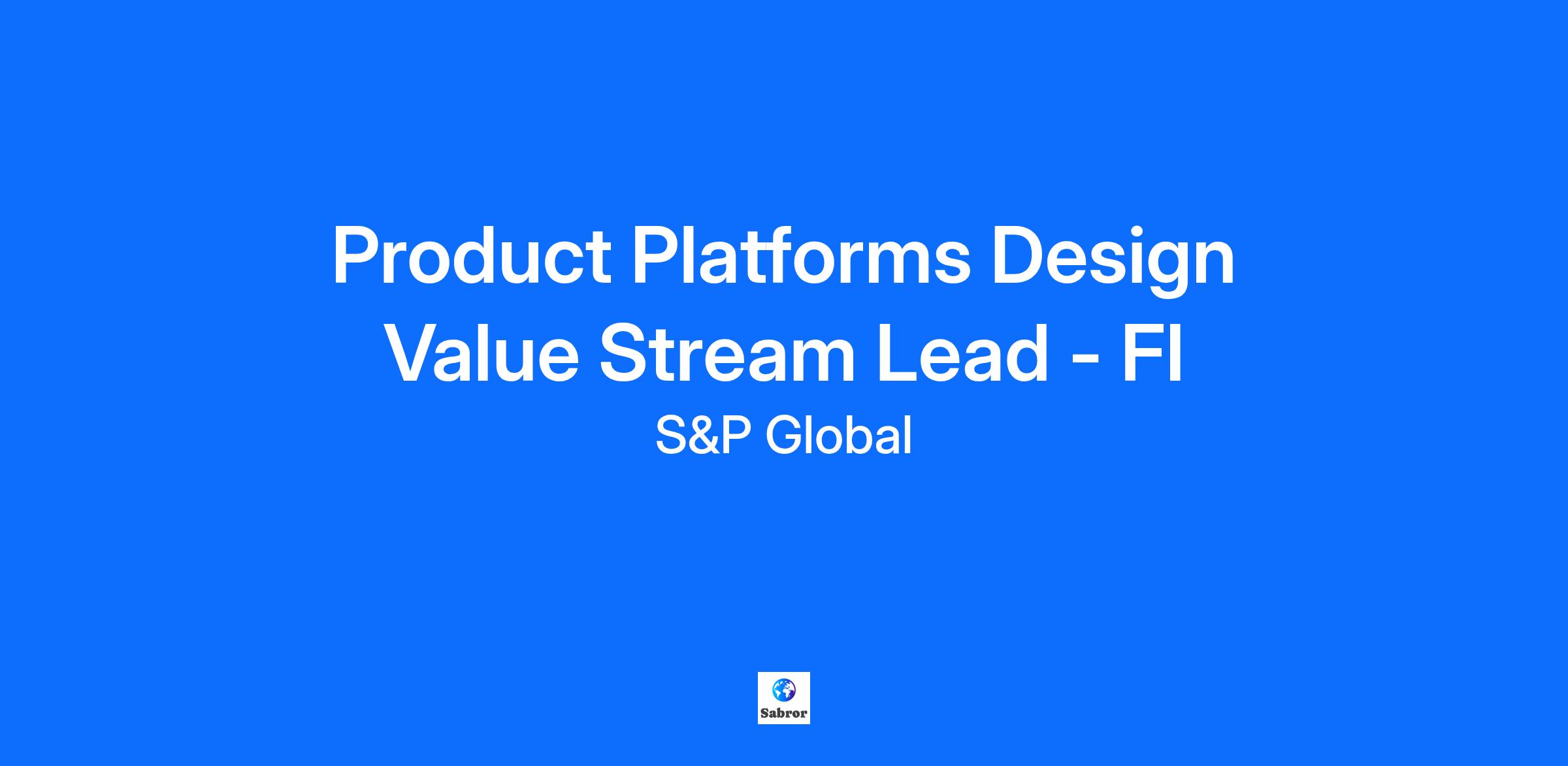 Product Platforms Design Value Stream Lead - FI

S&P Global

Sabror